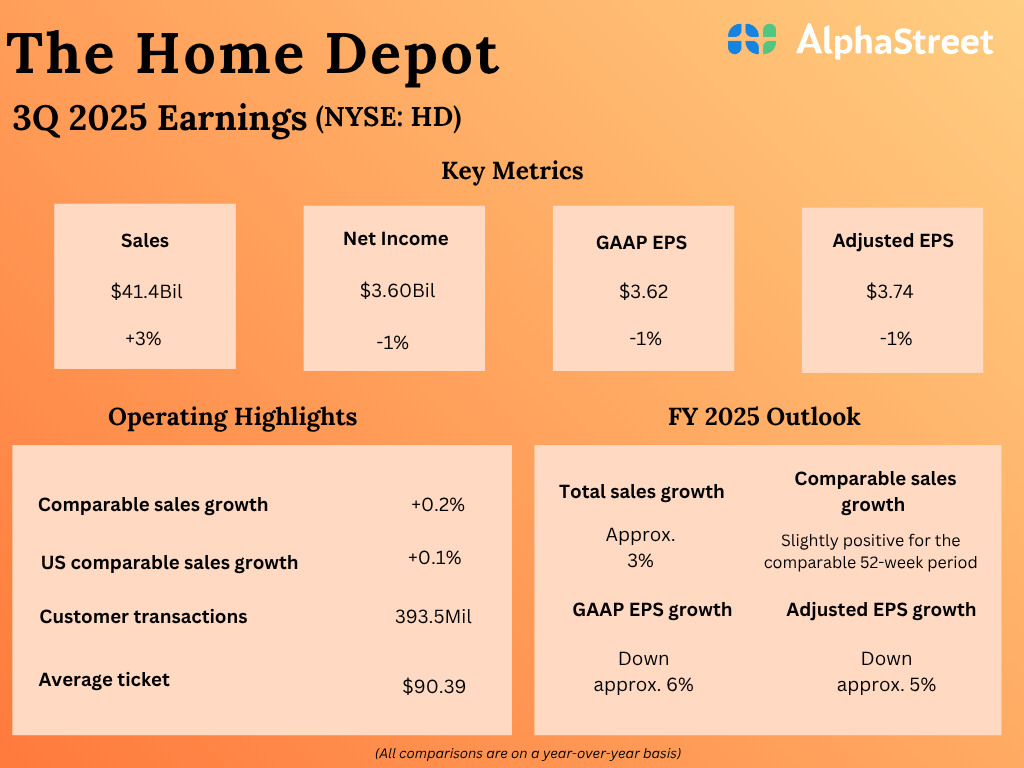 The Home Depot

AlphaStreet

3Q 2025 Earnings (NYSE: HD)

Key Metrics

Sales
$41.4Bil
+3%

Net Income
$3.60Bil
-1%

GAAP EPS
$3.62
-1%

Adjusted EPS
$3.74
-1%

Operating Highlights

| | |
|---|---|
| Comparable sales growth | +0.2% |
| US comparable sales growth | +0.1% |
| Customer transactions | 393.5Mil |
| Average ticket | $90.39 |

FY 2025 Outlook

Total sales growth
Approx. 3%

Comparable sales growth
Slightly positive for the comparable 52-week period

GAAP EPS growth
Down approx. 6%

Adjusted EPS growth
Down approx. 5%

(All comparisons are on a year-over-year basis)